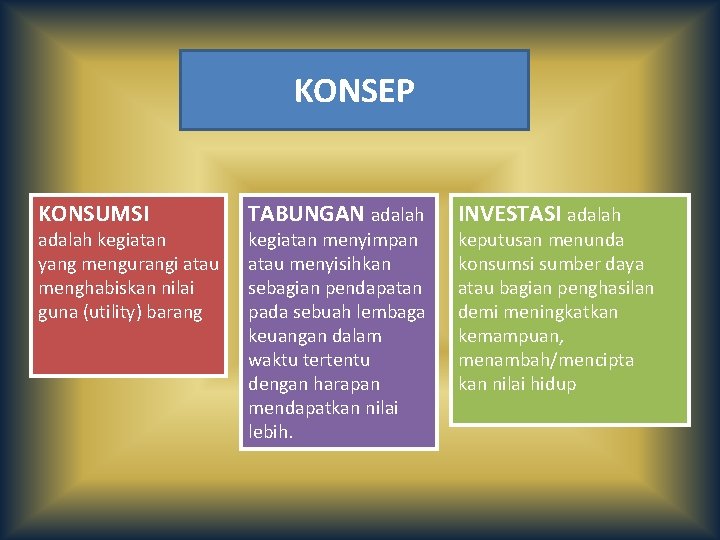 KONSEP

KONSUMSI adalah kegiatan yang mengurangi atau menghabiskan nilai guna (utility) barang

TABUNGAN adalah kegiatan menyimpan atau menyisihkan sebagian pendapatan pada sebuah lembaga keuangan dalam waktu tertentu dengan harapan mendapatkan nilai lebih.

INVESTASI adalah keputusan menunda konsumsi sumber daya atau bagian penghasilan demi meningkatkan kemampuan, menambah/mencipta kan nilai hidup